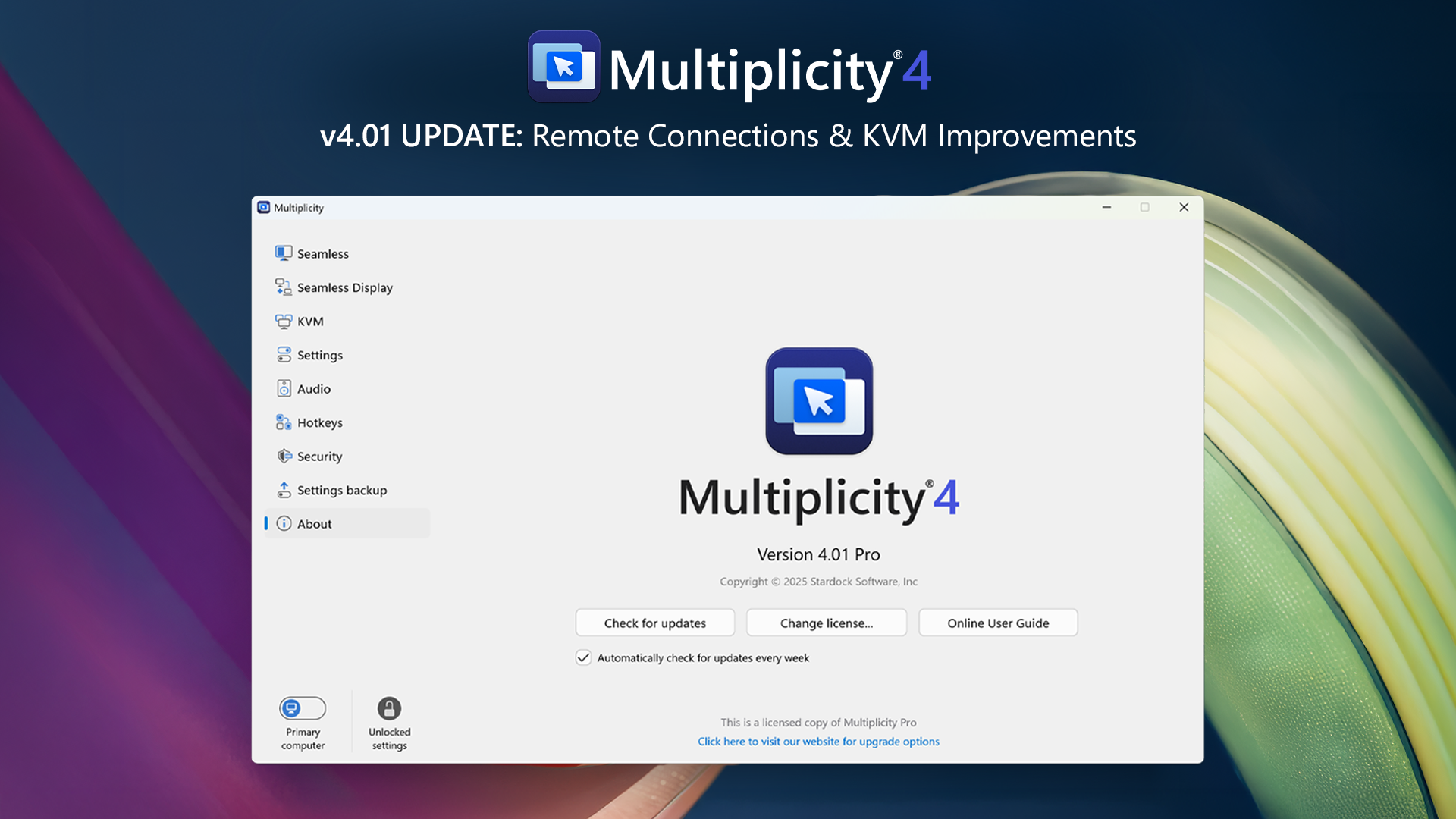 Multiplicity® 4

v4.01 UPDATE: Remote Connections & KVM Improvements

Multiplicity

Seamless
Seamless Display
KVM
Settings
Audio
Hotkeys
Security
Settings backup
About

Multiplicity® 4

Version 4.01 Pro

Copyright © 2025 Stardock Software, Inc

Check for updates
Change license...
Online User Guide

Automatically check for updates every week

Primary computer
Unlocked settings

This is a licensed copy of Multiplicity Pro
Click here to visit our website for upgrade options